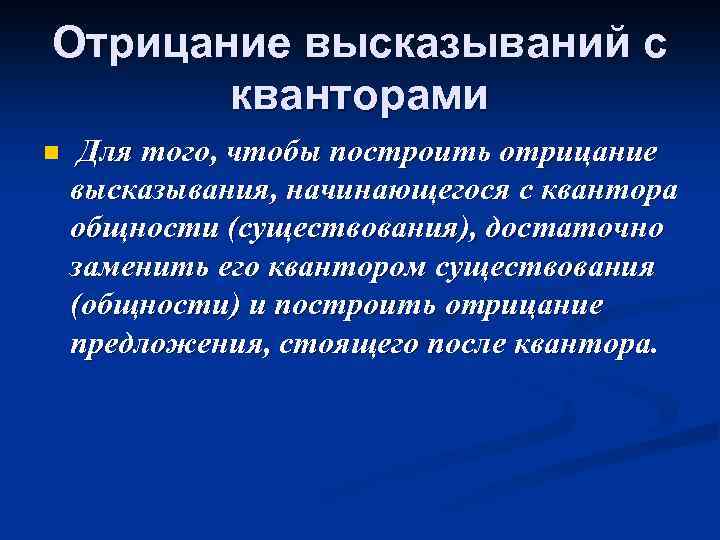 Отрицание высказываний с кванторами

Для того, чтобы построить отрицание высказывания, начинающегося с квантора общности (существования), достаточно заменить его квантором существования (общности) и построить отрицание предложения, стоящего после квантора.